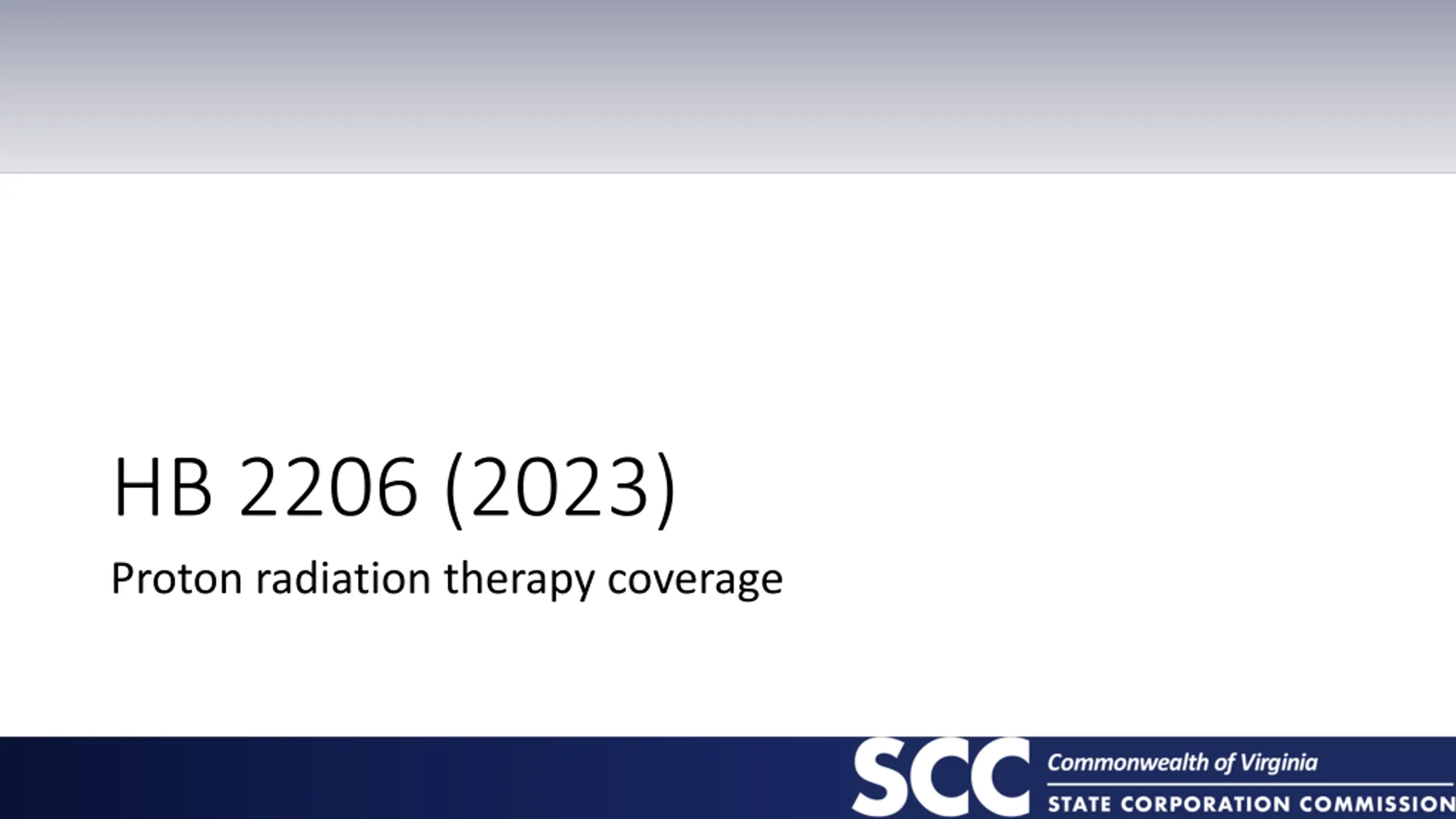 HB 2206 (2023)

Proton radiation therapy coverage

SCC Commonwealth of Virginia
STATE CORPORATION COMMISSION